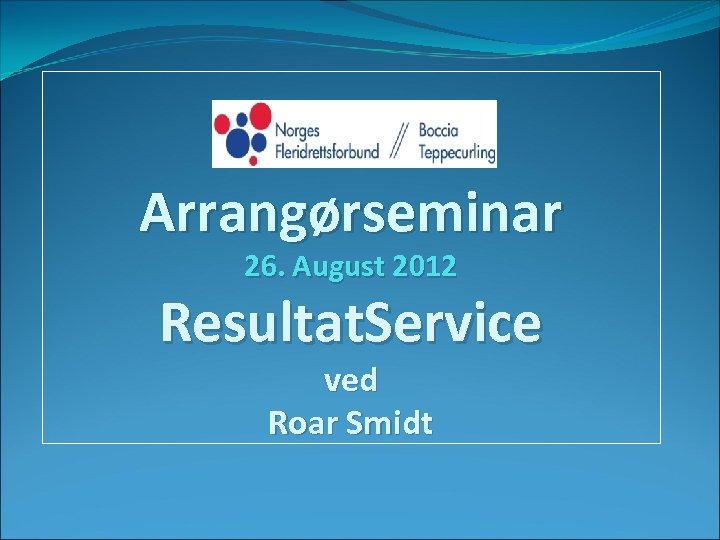 Norges Fleridrettsforbund // Boccia Teppecurling

Arrangørseminar
26. August 2012
ResultatService
ved
Roar Smidt